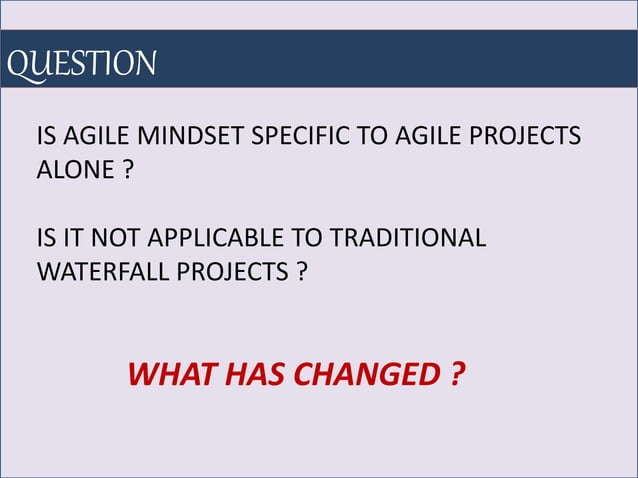 QUESTION

IS AGILE MINDSET SPECIFIC TO AGILE PROJECTS ALONE ?

IS IT NOT APPLICABLE TO TRADITIONAL WATERFALL PROJECTS ?

WHAT HAS CHANGED ?